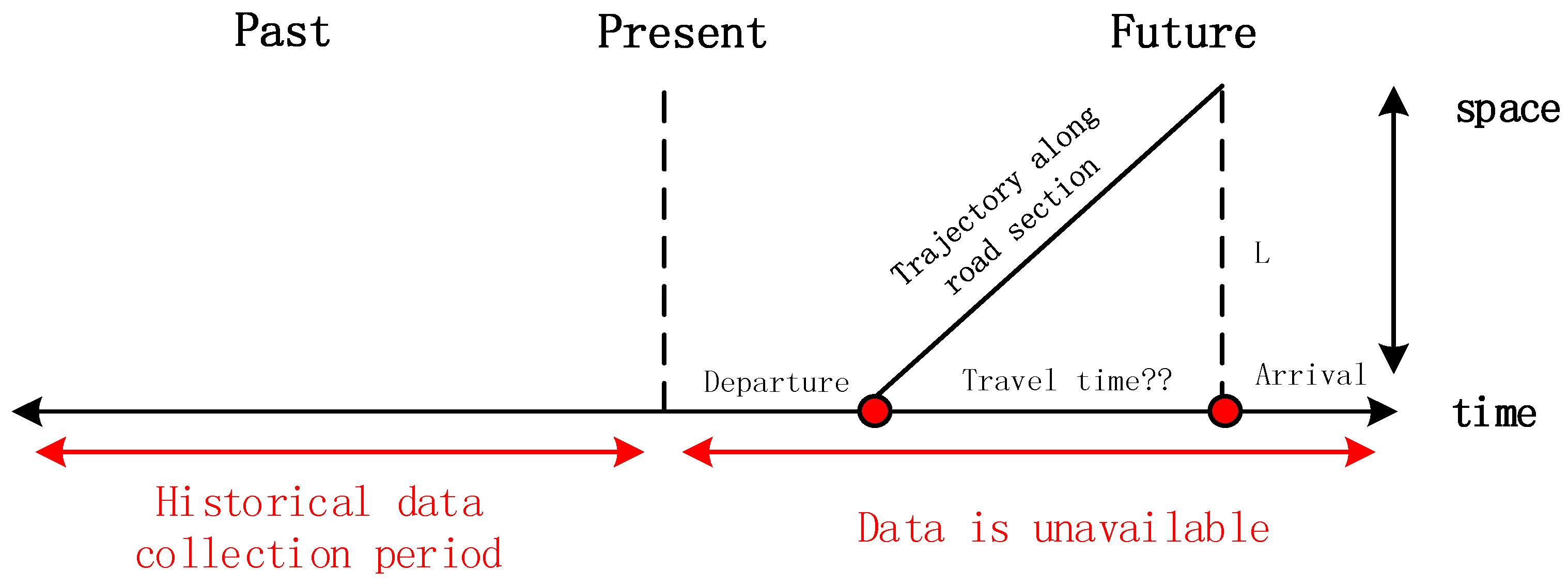 Past

Present

Future

space

Trajectory along road section

L

Departure

Travel time??

Arrival

time

Historical data collection period

Data is unavailable